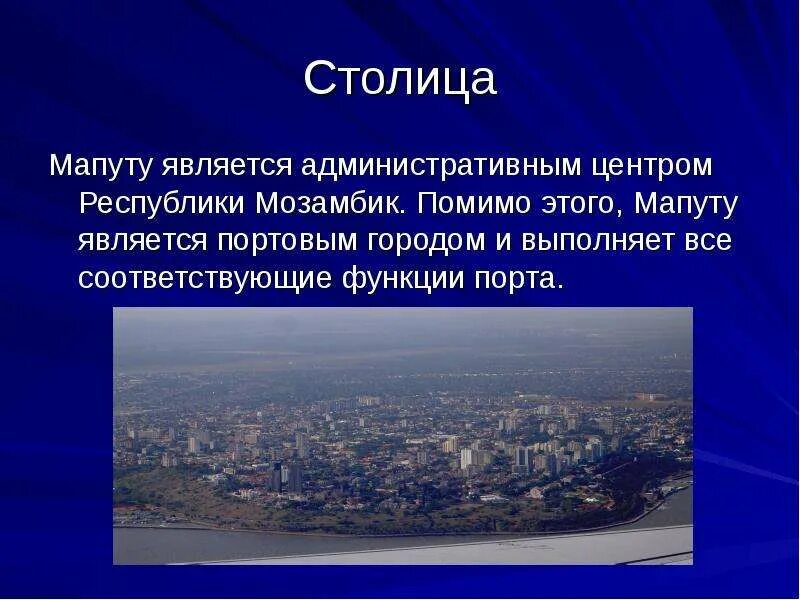 Столица

Мапуту является административным центром Республики Мозамбик. Помимо этого, Мапуту является портовым городом и выполняет все соответствующие функции порта.